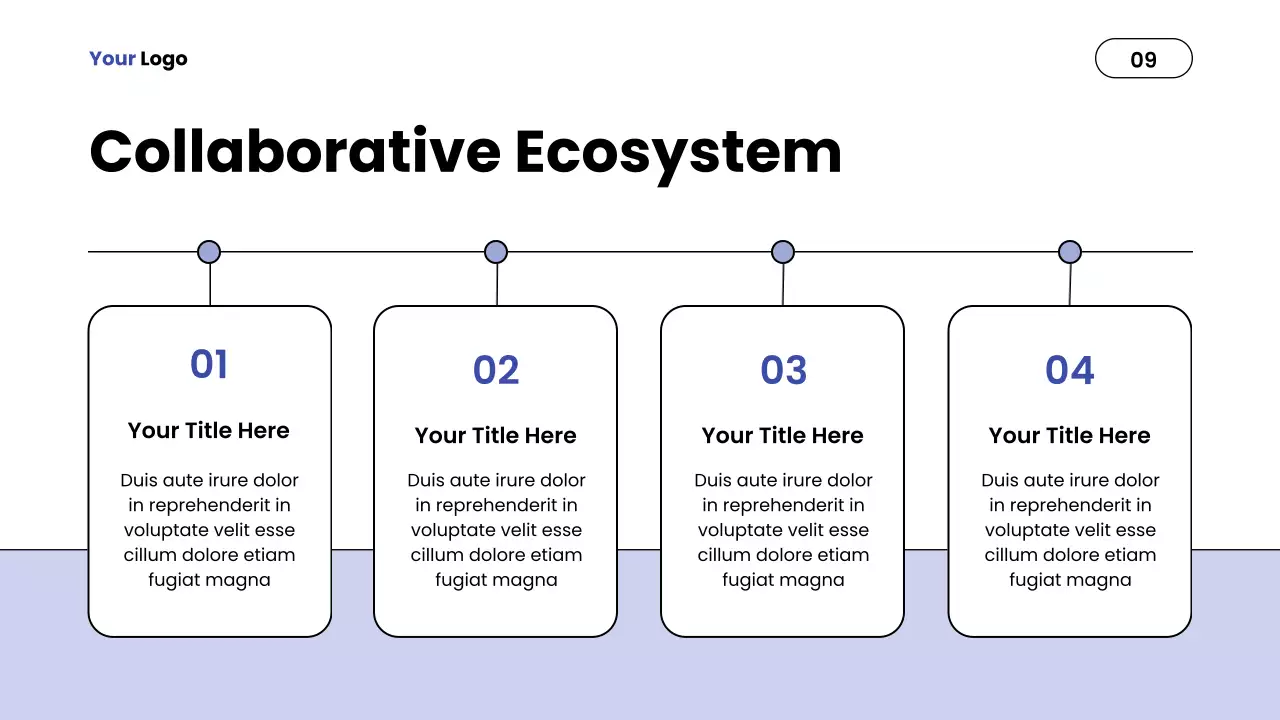 Your Logo

09

Collaborative Ecosystem

01

Your Title Here

Duis aute irure dolor in reprehenderit in voluptate velit esse cillum dolore etiam fugiat magna

02

Your Title Here

Duis aute irure dolor in reprehenderit in voluptate velit esse cillum dolore etiam fugiat magna

03

Your Title Here

Duis aute irure dolor in reprehenderit in voluptate velit esse cillum dolore etiam fugiat magna

04

Your Title Here

Duis aute irure dolor in reprehenderit in voluptate velit esse cillum dolore etiam fugiat magna